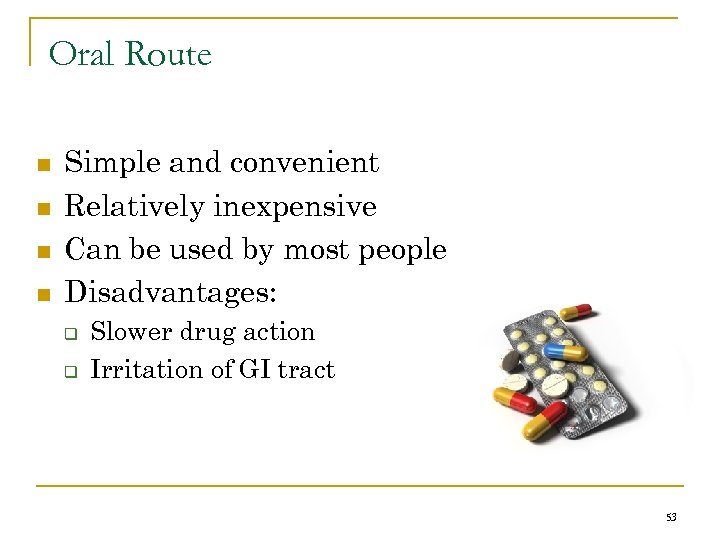 Oral Route

- Simple and convenient
- Relatively inexpensive
- Can be used by most people
- Disadvantages:
  - Slower drug action
  - Irritation of GI tract

53